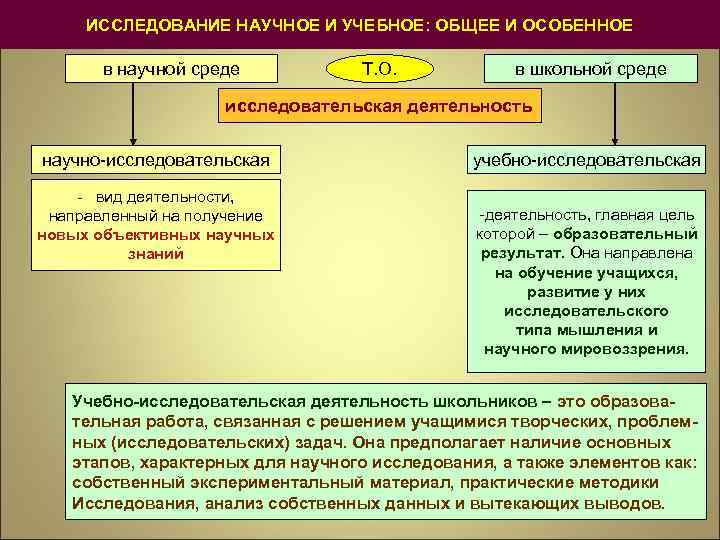 ИССЛЕДОВАНИЕ НАУЧНОЕ И УЧЕБНОЕ: ОБЩЕЕ И ОСОБЕННОЕ

в научной среде

Т.О.

в школьной среде

исследовательская деятельность

научно-исследовательская

учебно-исследовательская

- вид деятельности, направленный на получение новых объективных научных знаний

-деятельность, главная цель которой – образовательный результат. Она направлена на обучение учащихся, развитие у них исследовательского типа мышления и научного мировоззрения.

Учебно-исследовательская деятельность школьников – это образовательная работа, связанная с решением учащимися творческих, проблемных (исследовательских) задач. Она предполагает наличие основных этапов, характерных для научного исследования, а также элементов как: собственный экспериментальный материал, практические методики Исследования, анализ собственных данных и вытекающих выводов.